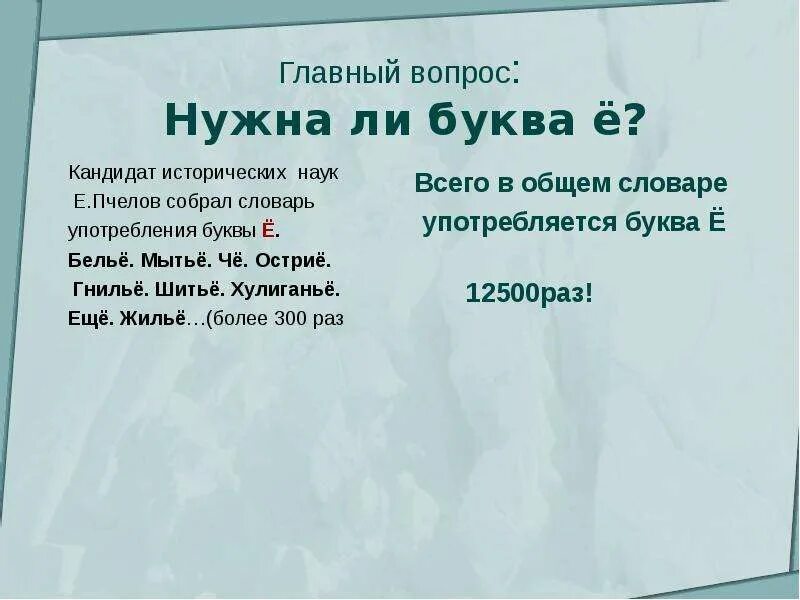 Главный вопрос:
Нужна ли буква ё?

Кандидат исторических наук Е.Пчелов собрал словарь употребления буквы Ё.
Бельё. Мытьё. Чё. Остриё.
Гнильё. Шитьё. Хулиганьё.
Ещё. Жильё…(более 300 раз

Всего в общем словаре употребляется буква Ё

12500раз!